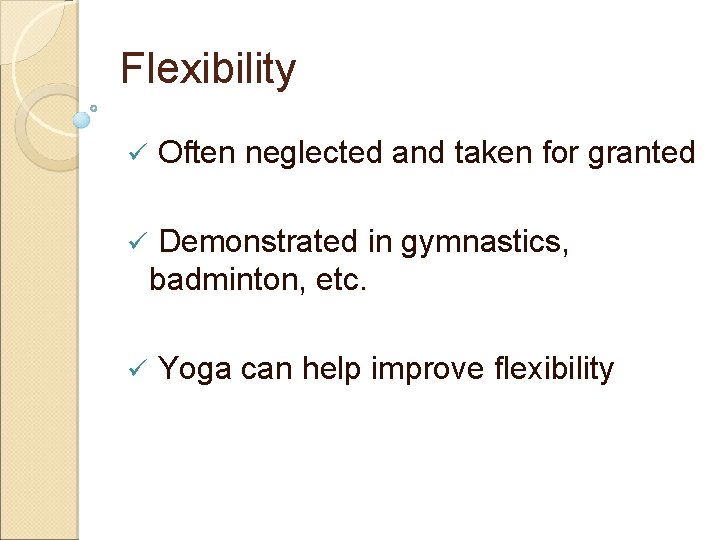 Flexibility

✓ Often neglected and taken for granted

✓ Demonstrated in gymnastics, badminton, etc.

✓ Yoga can help improve flexibility